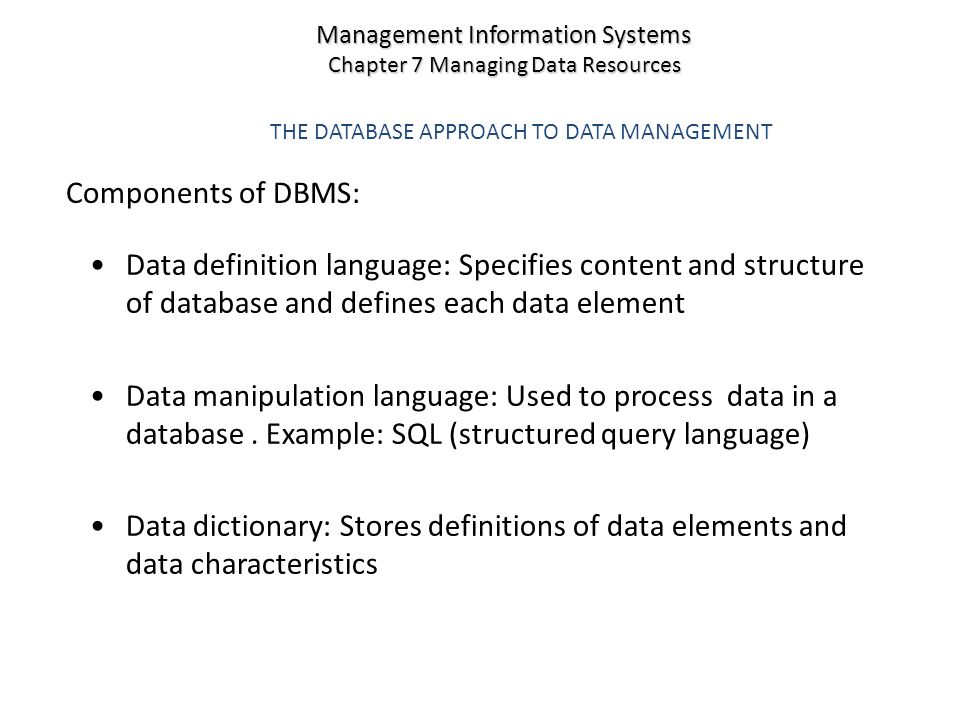 Management Information Systems
Chapter 7 Managing Data Resources

THE DATABASE APPROACH TO DATA MANAGEMENT

Components of DBMS:

• Data definition language: Specifies content and structure of database and defines each data element

• Data manipulation language: Used to process data in a database . Example: SQL (structured query language)

• Data dictionary: Stores definitions of data elements and data characteristics